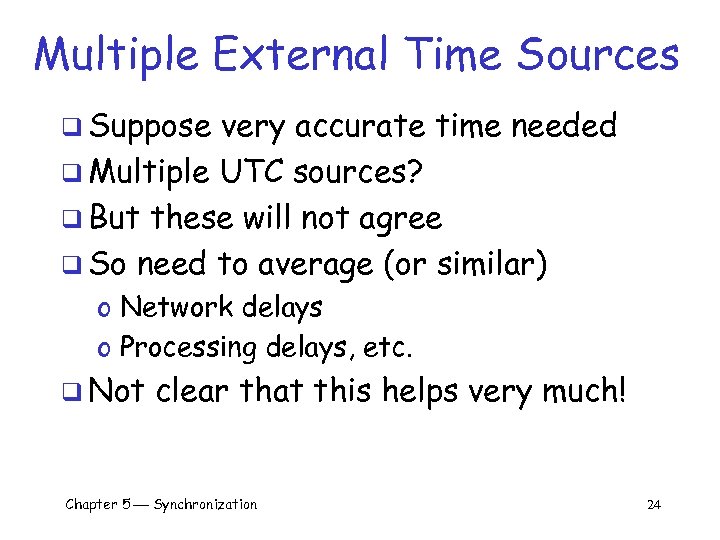 Multiple External Time Sources

❑ Suppose very accurate time needed
❑ Multiple UTC sources?
❑ But these will not agree
❑ So need to average (or similar)
o Network delays
o Processing delays, etc.
❑ Not clear that this helps very much!

Chapter 5 — Synchronization

24